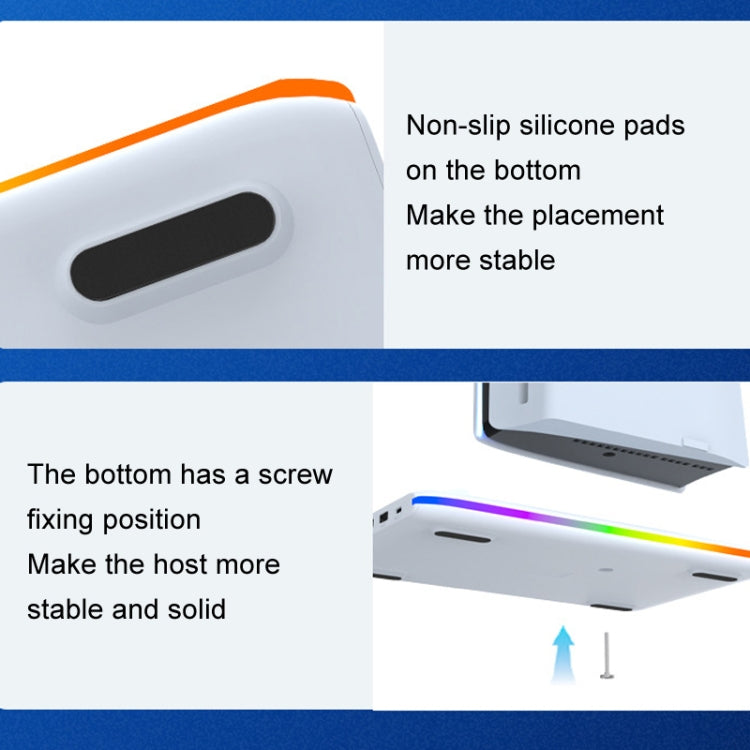 Non-slip silicone pads on the bottom
Make the placement more stable

The bottom has a screw fixing position
Make the host more stable and solid